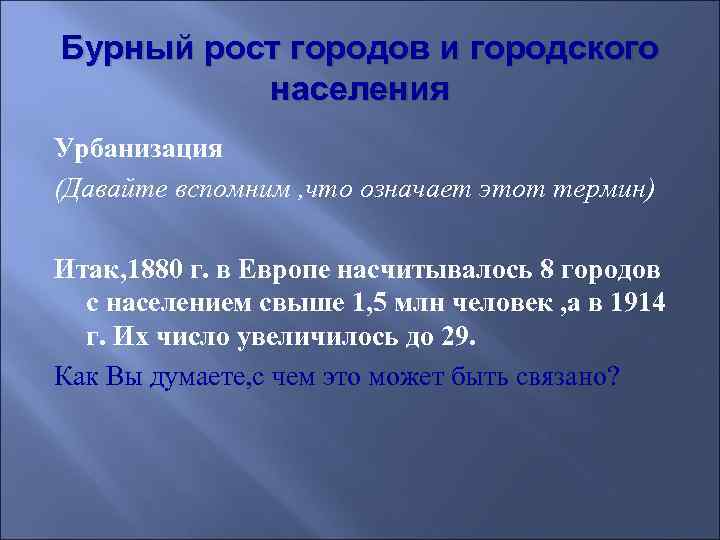 Бурный рост городов и городского населения

Урбанизация

(Давайте вспомним ,что означает этот термин)

Итак,1880 г. в Европе насчитывалось 8 городов с населением свыше 1,5 млн человек ,а в 1914 г. Их число увеличилось до 29.

Как Вы думаете,с чем это может быть связано?